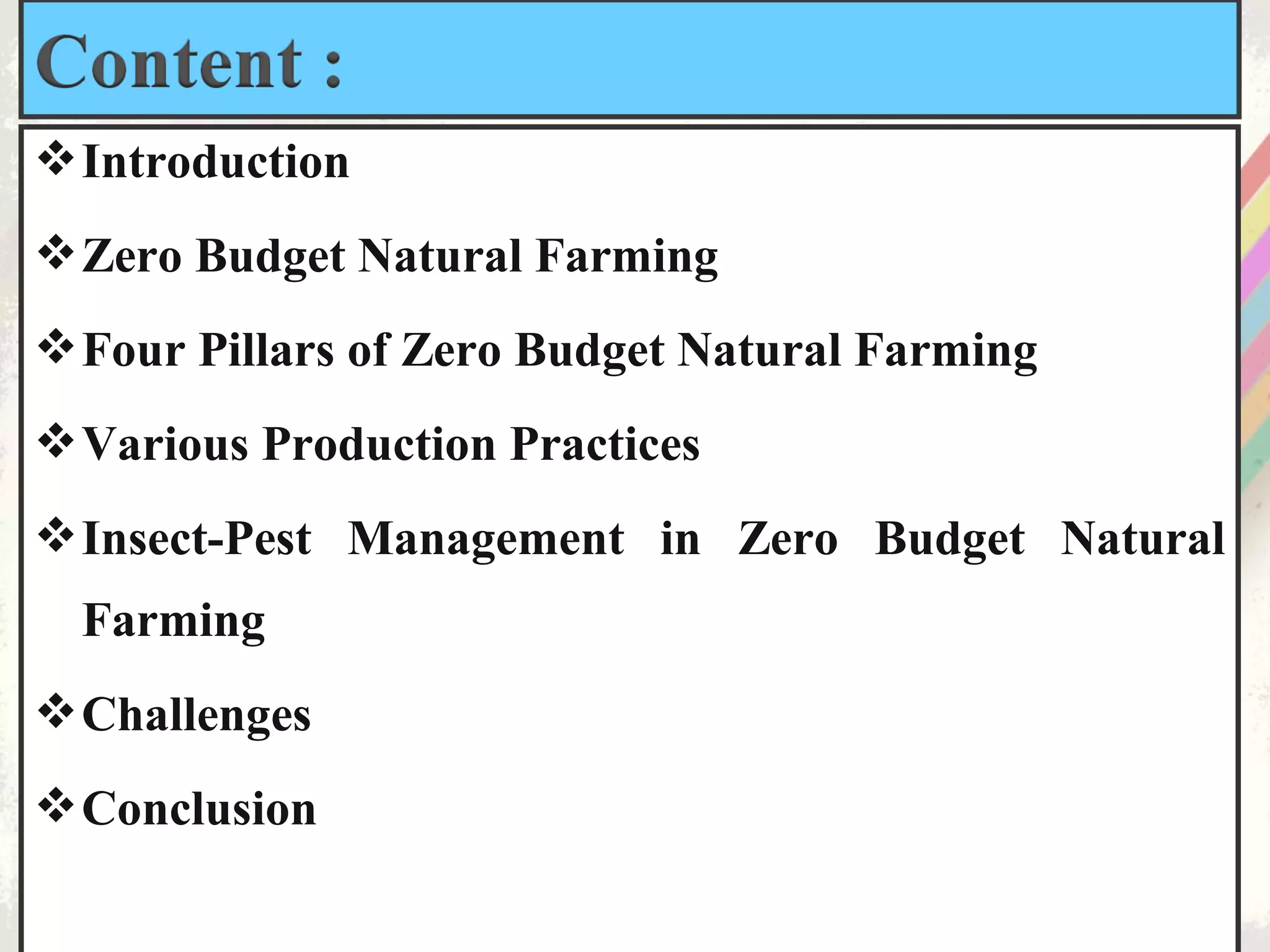 Content :

❖ Introduction

❖ Zero Budget Natural Farming

❖ Four Pillars of Zero Budget Natural Farming

❖ Various Production Practices

❖ Insect-Pest Management in Zero Budget Natural Farming

❖ Challenges

❖ Conclusion